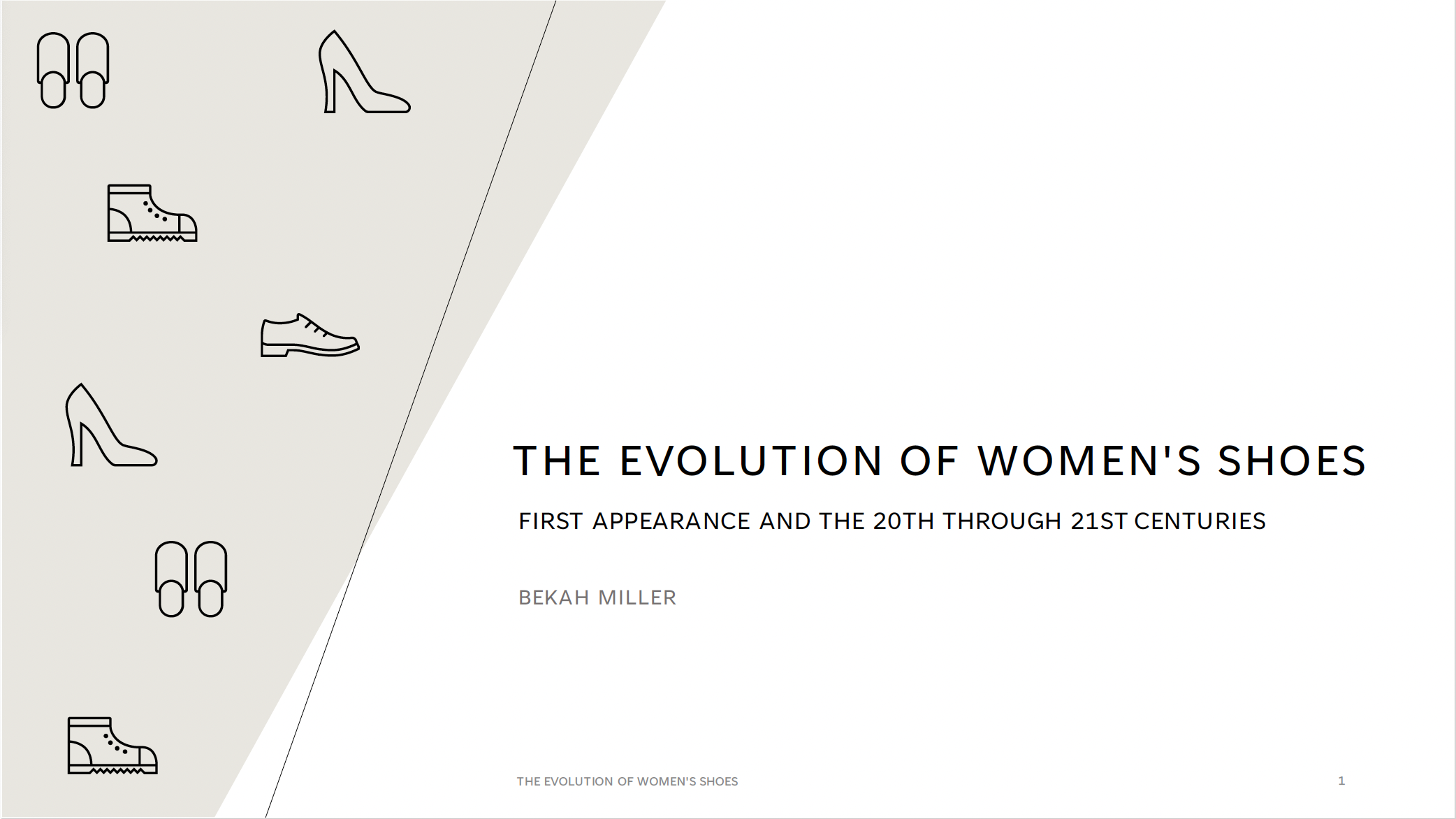 THE EVOLUTION OF WOMEN'S SHOES

FIRST APPEARANCE AND THE 20TH THROUGH 21ST CENTURIES

BEKAH MILLER

THE EVOLUTION OF WOMEN'S SHOES

1